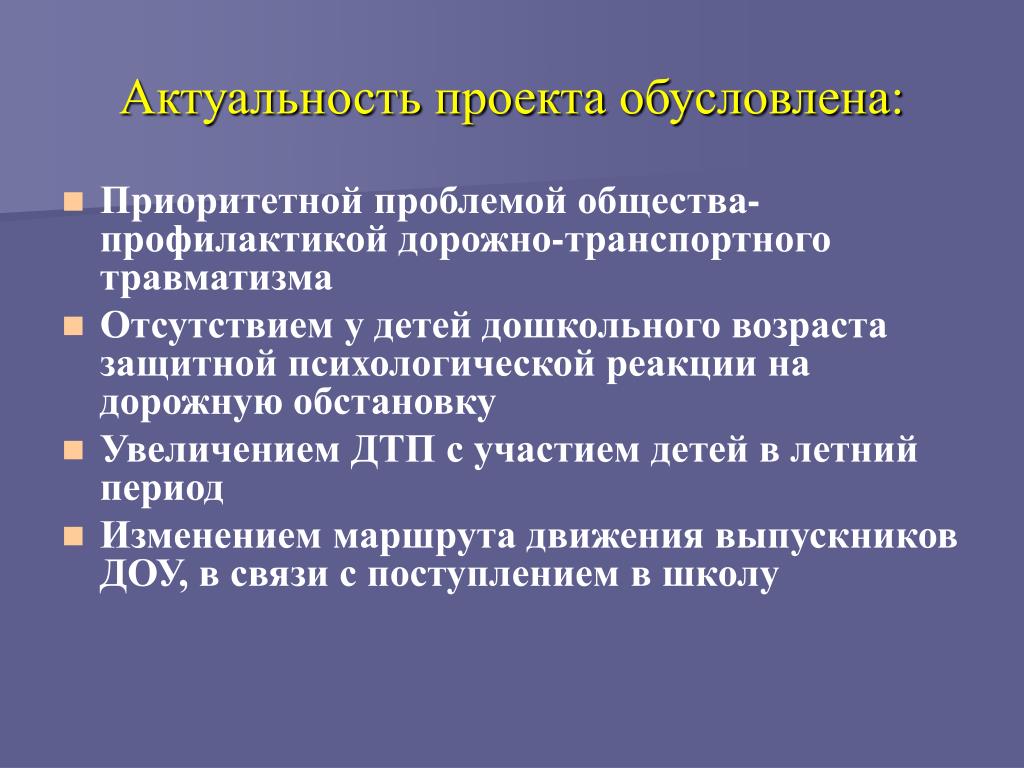 Актуальность проекта обусловлена:

Приоритетной проблемой общества-профилактикой дорожно-транспортного травматизма

Отсутствием у детей дошкольного возраста защитной психологической реакции на дорожную обстановку

Увеличением ДТП с участием детей в летний период

Изменением маршрута движения выпускников ДОУ, в связи с поступлением в школу